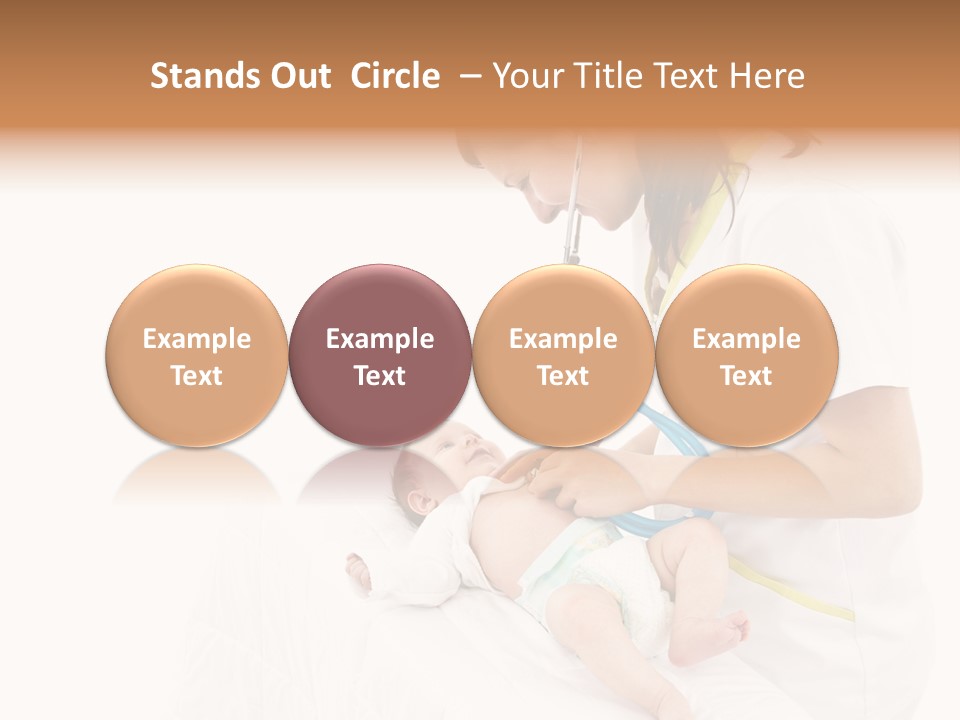 Stands Out Circle – Your Title Text Here

Example Text

Example Text

Example Text

Example Text